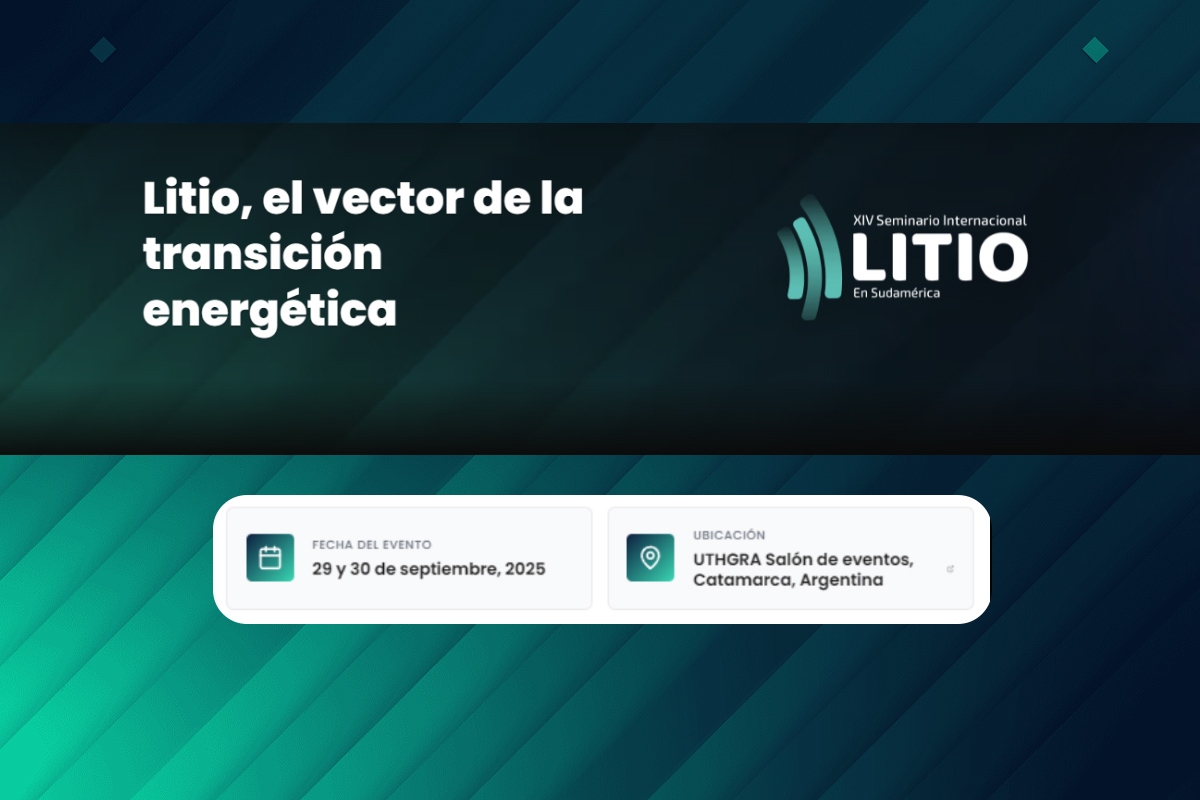 Litio, el vector de la transición energética

XIV Seminario Internacional
LITIO
En Sudamérica

FECHA DEL EVENTO
29 y 30 de septiembre, 2025

UBICACIÓN
UTHGRA Salón de eventos, Catamarca, Argentina